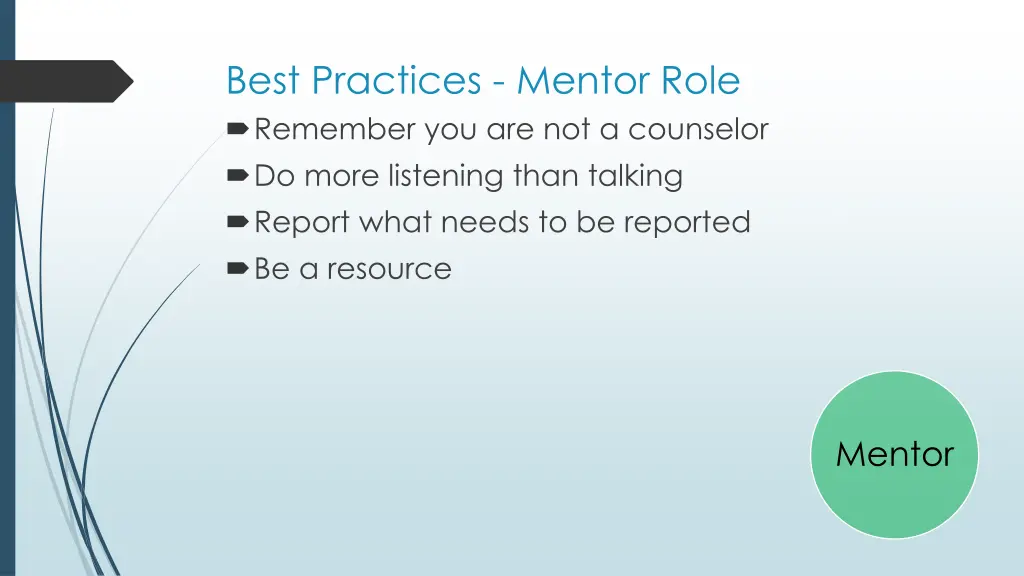 Best Practices - Mentor Role

Remember you are not a counselor

Do more listening than talking

Report what needs to be reported

Be a resource

Mentor